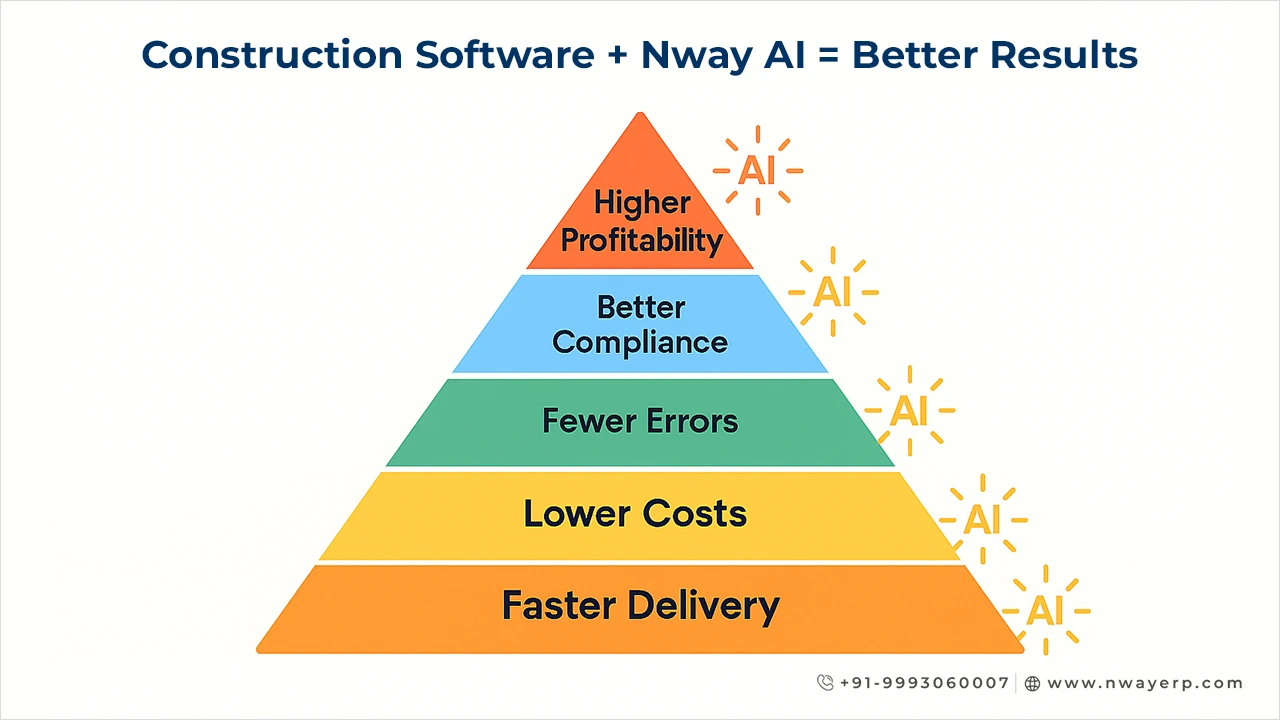 Construction Software + Nway AI = Better Results

Higher Profitability

AI

Better Compliance

AI

Fewer Errors

AI

Lower Costs

AI

Faster Delivery

AI

+91-9993060007 | www.nwayerp.com